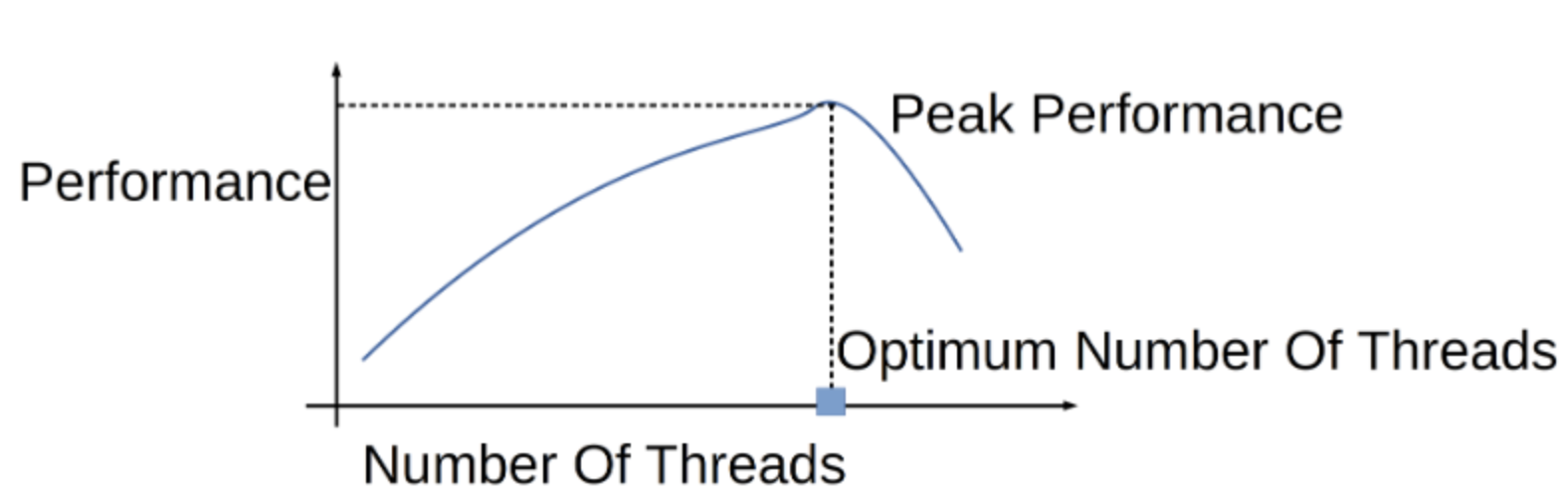 Peak Performance

Performance

Optimum Number Of Threads

Number Of Threads